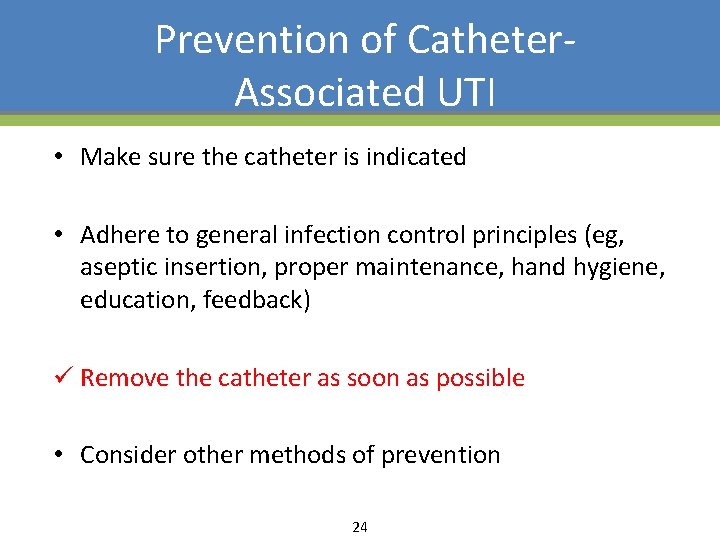 Prevention of Catheter-Associated UTI

• Make sure the catheter is indicated

• Adhere to general infection control principles (eg, aseptic insertion, proper maintenance, hand hygiene, education, feedback)

✓ Remove the catheter as soon as possible

• Consider other methods of prevention

24